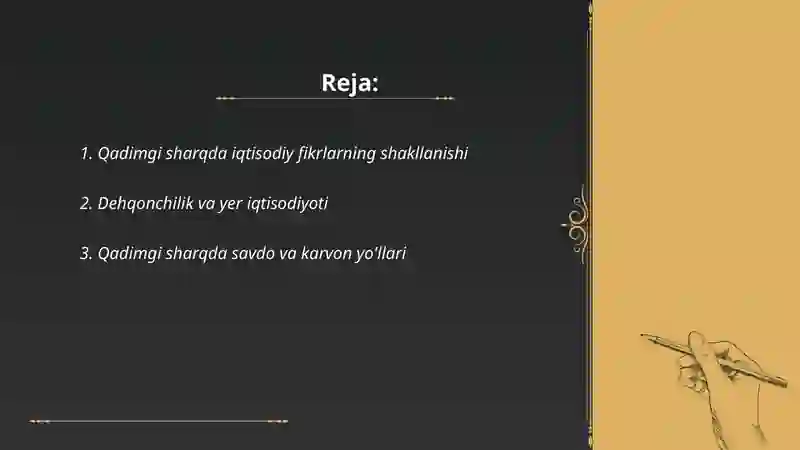 Reja:

1. Qadimgi sharqda iqtisodiy fikrlarning shakllanishi

2. Dehqonchilik va yer iqtisodiyoti

3. Qadimgi sharqda savdo va karvon yo'llari